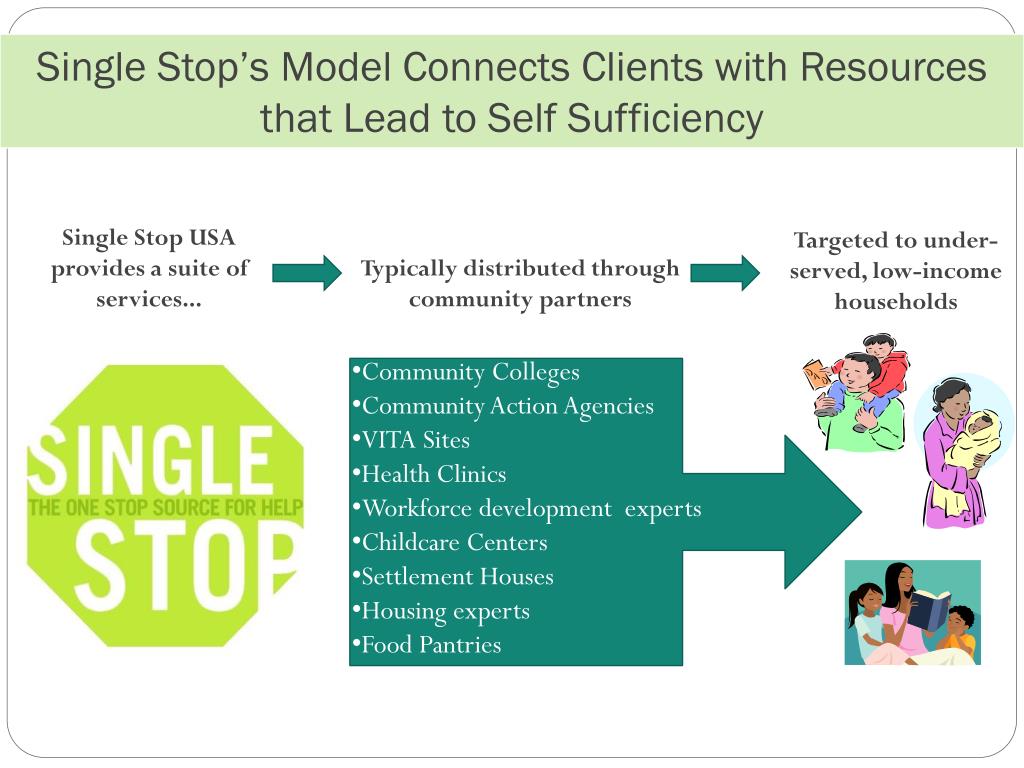 Single Stop's Model Connects Clients with Resources that Lead to Self Sufficiency

Single Stop USA provides a suite of services…

Typically distributed through community partners

Targeted to under-served, low-income households

SINGLE
THE ONE STOP SOURCE FOR HELP
STOP

•Community Colleges
•Community Action Agencies
•VITA Sites
•Health Clinics
•Workforce development experts
•Childcare Centers
•Settlement Houses
•Housing experts
•Food Pantries